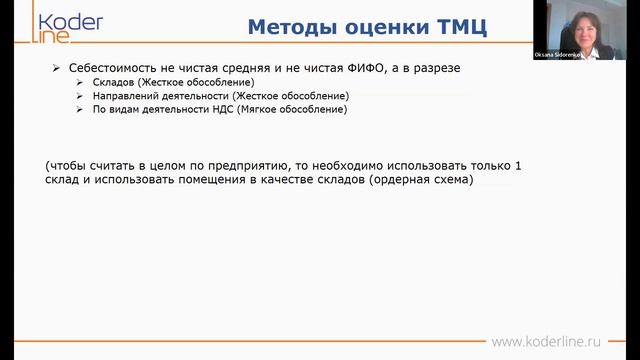 Koder line

Методы оценки ТМЦ

Oksana Sidorenko

➢ Себестоимость не чистая средняя и не чистая ФИФО, а в разрезе
➢ Складов (Жесткое обособление)
➢ Направлений деятельности (Жесткое обособление)
➢ По видам деятельности НДС (Мягкое обособление)

(чтобы считать в целом по предприятию, то необходимо использовать только 1 склад и использовать помещения в качестве складов (ордерная схема)

www.koderline.ru